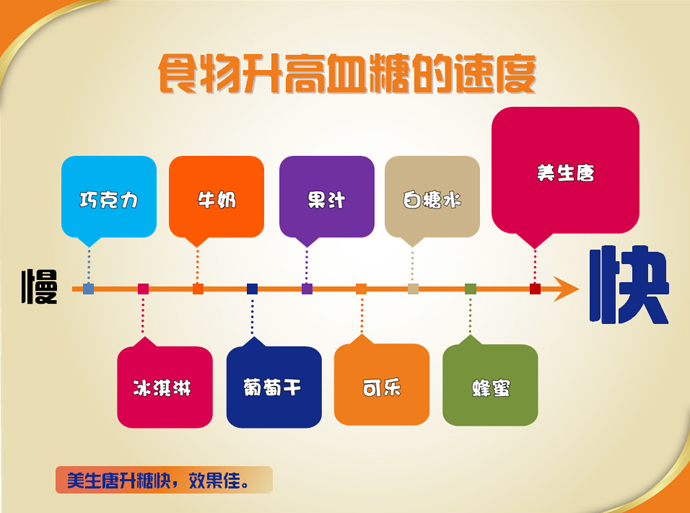 食物升高血糖的速度

巧克力
牛奶
果汁
白糖水
美生唐

慢
快

冰淇淋
葡萄干
可乐
蜂蜜

美生唐升糖快，效果佳。